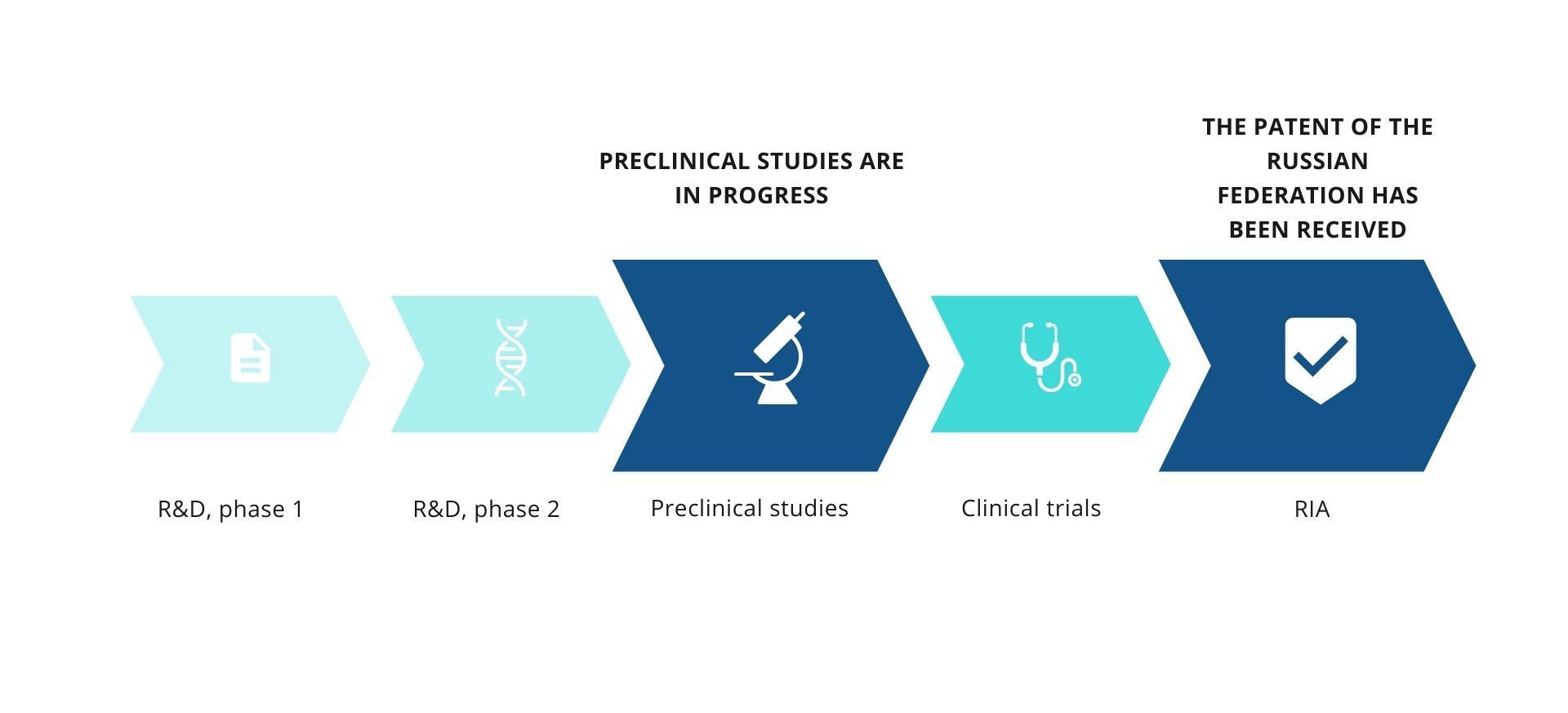 PRECLINICAL STUDIES ARE IN PROGRESS

THE PATENT OF THE RUSSIAN FEDERATION HAS BEEN RECEIVED

R&D, phase 1

R&D, phase 2

Preclinical studies

Clinical trials

RIA